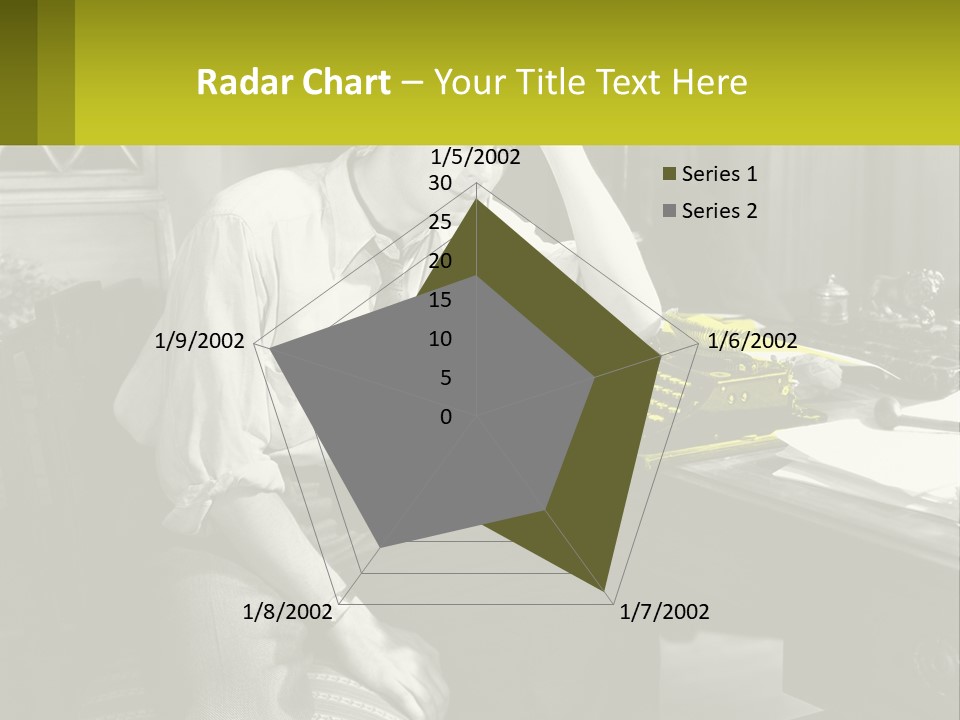 Radar Chart – Your Title Text Here

1/5/2002
30
25
20
15
10
5
0
1/6/2002
1/7/2002
1/8/2002
1/9/2002

Series 1
Series 2